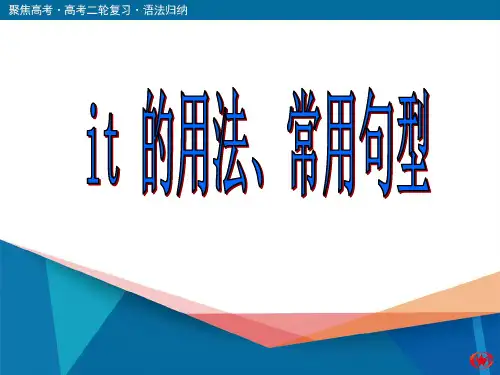 聚焦高考 · 高考二轮复习 · 语法归纳

it 的用法、常用句型